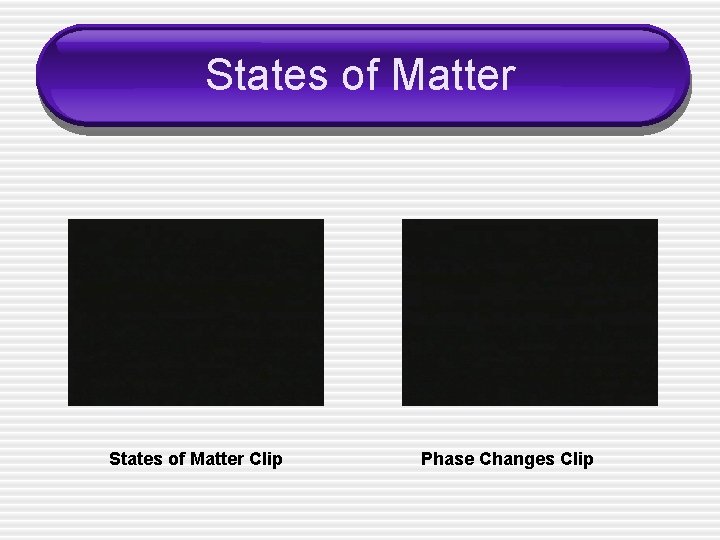 States of Matter

States of Matter Clip

Phase Changes Clip